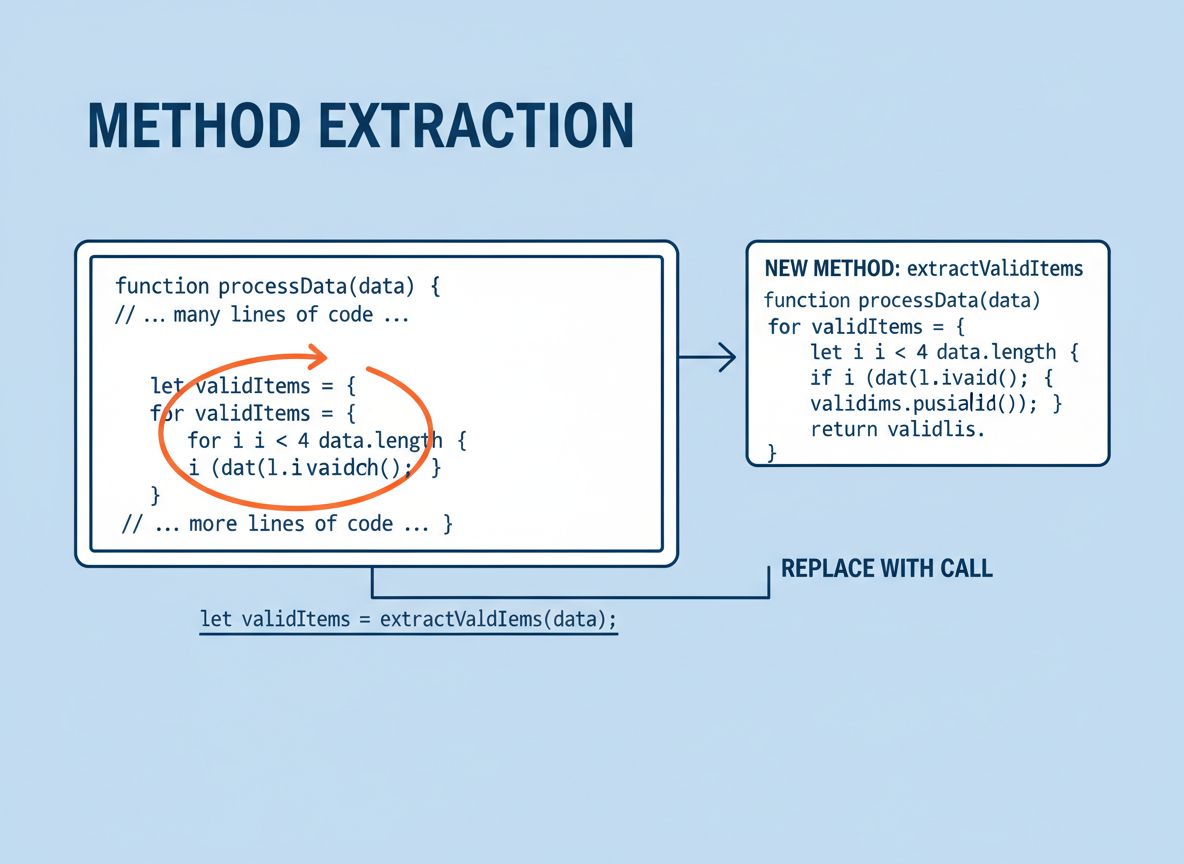 METHOD EXTRACTION

function processData(data) {
// ... many lines of code ...

let validItems = {
for validItems = {
for i i < 4 data.length {
i (dat(l.ivaidch(); }
}
// ... more lines of code ... }

NEW METHOD: extractValidItems
function processData(data)
for validItems = {
let i i < 4 data.length {
if i (dat(l.ivaid(); {
validims.pusialid()); }
return validlis.
}

REPLACE WITH CALL

let validItems = extractValdIems(data);